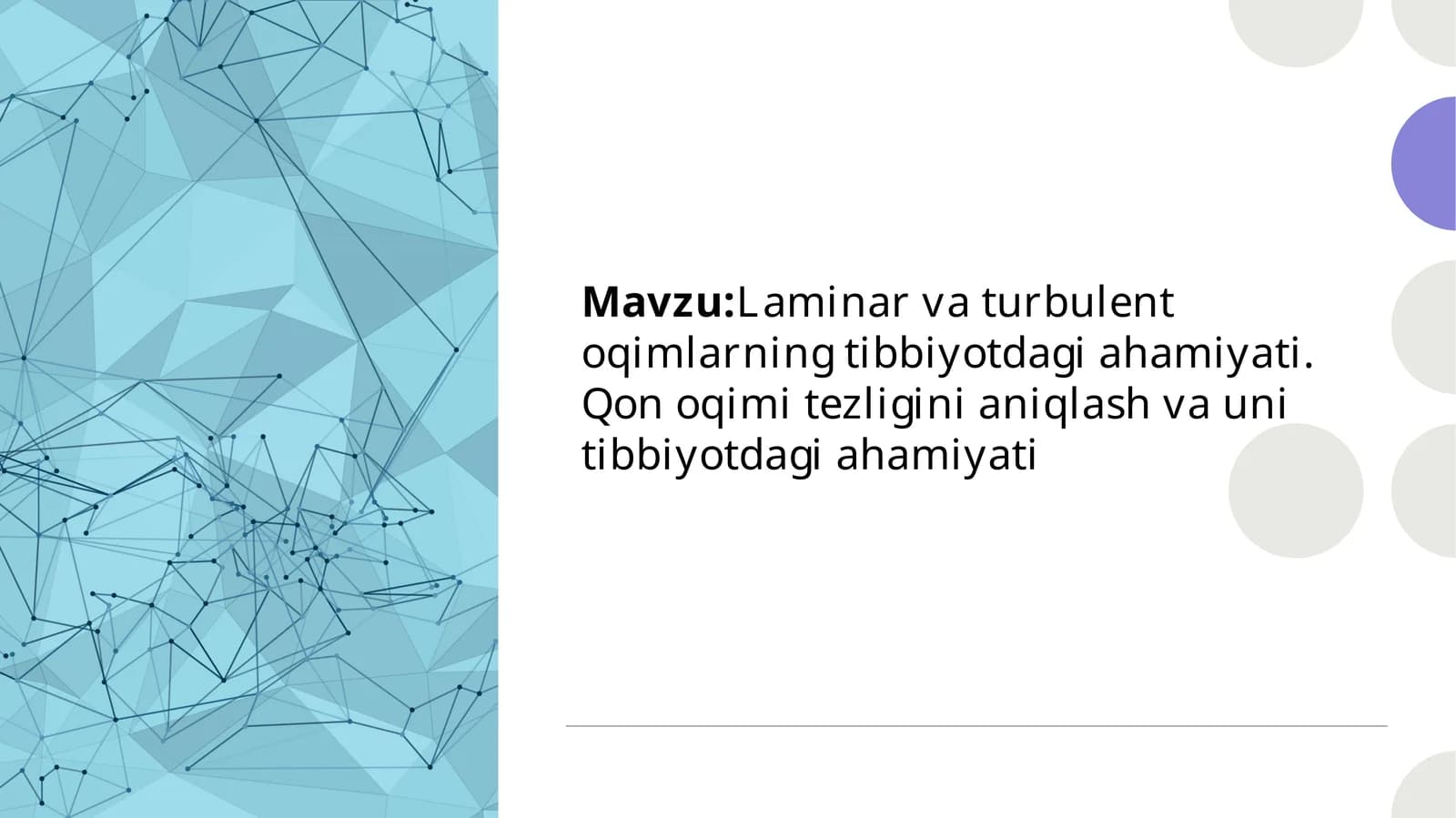 Mavzu:Laminar va turbulent oqimlarning tibbiyotdagi ahamiyati. Qon oqimi tezligini aniqlash va uni tibbiyotdagi ahamiyati